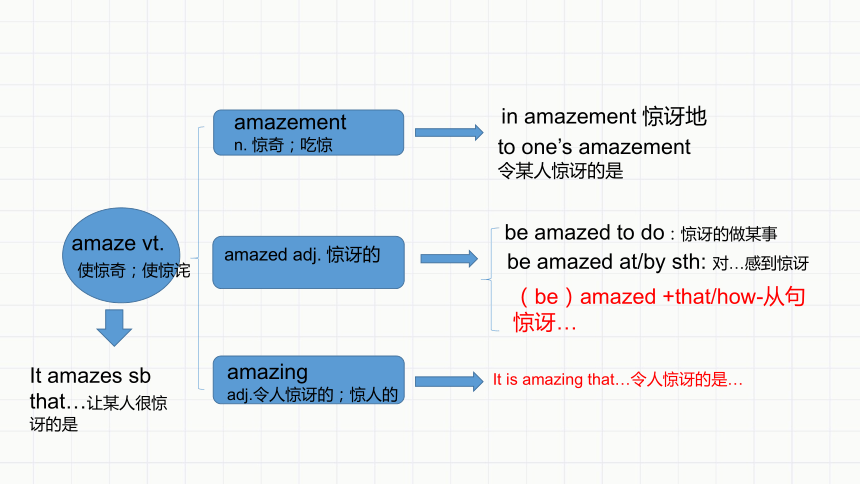 amaze vt.
使惊奇；使惊诧

It amazes sb that…让某人很惊讶的是

amazement
n. 惊奇；吃惊

in amazement 惊讶地
to one’s amazement
令某人惊讶的是

amazed adj. 惊讶的

be amazed to do : 惊讶的做某事
be amazed at/by sth: 对…感到惊讶
（be）amazed +that/how-从句
惊讶…

amazing
adj.令人惊讶的；惊人的

It is amazing that…令人惊讶的是…